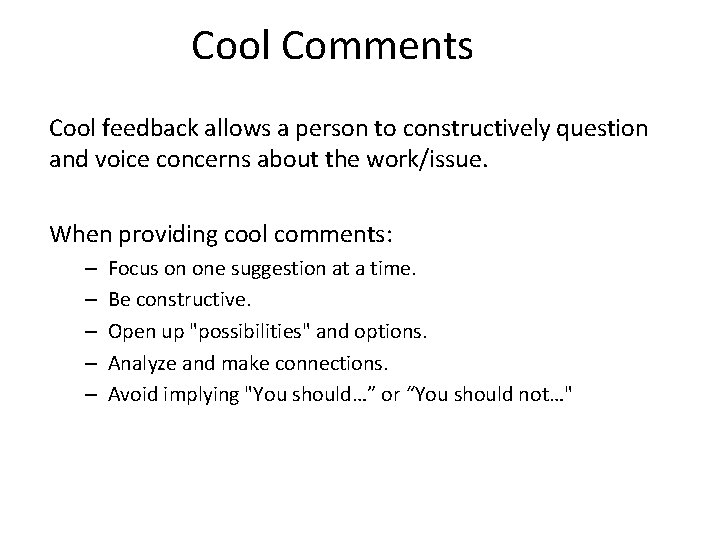 Cool Comments

Cool feedback allows a person to constructively question and voice concerns about the work/issue.

When providing cool comments:
– Focus on one suggestion at a time.
– Be constructive.
– Open up "possibilities" and options.
– Analyze and make connections.
– Avoid implying "You should…” or “You should not…"